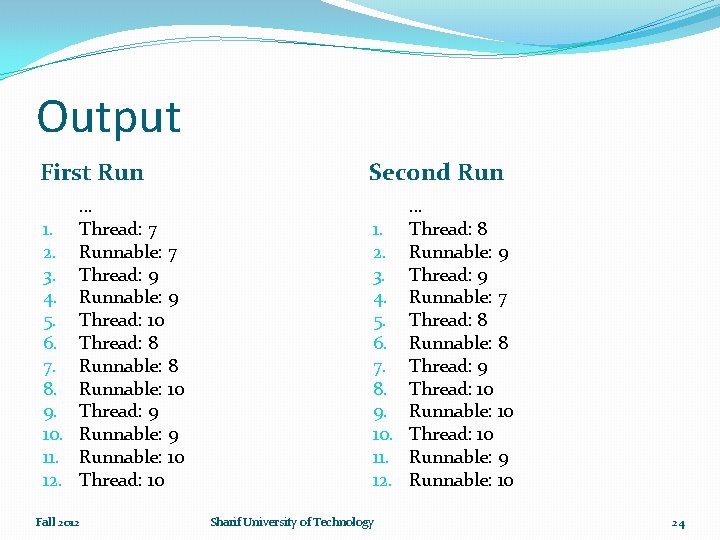 Output

First Run

...
1. Thread: 7
2. Runnable: 7
3. Thread: 9
4. Runnable: 9
5. Thread: 10
6. Thread: 8
7. Runnable: 8
8. Runnable: 10
9. Thread: 9
10. Runnable: 9
11. Runnable: 10
12. Thread: 10

Second Run

...
1. Thread: 8
2. Runnable: 9
3. Thread: 9
4. Runnable: 7
5. Thread: 8
6. Runnable: 8
7. Thread: 9
8. Thread: 10
9. Runnable: 10
10. Thread: 10
11. Runnable: 9
12. Runnable: 10

Fall 2012 Sharif University of Technology 24